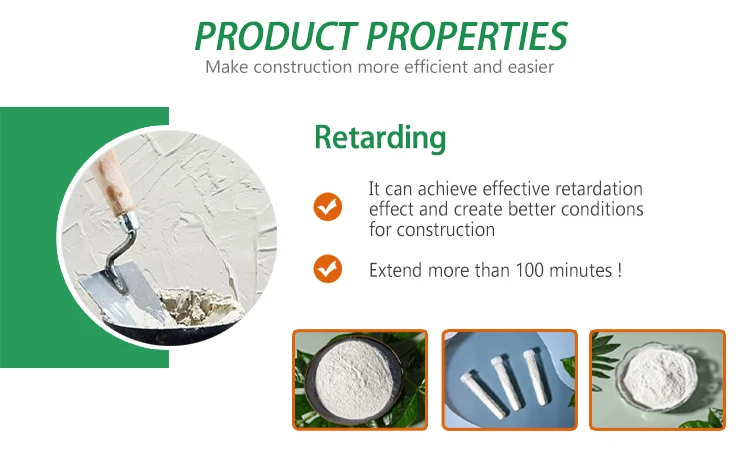 PRODUCT PROPERTIES
Make construction more efficient and easier

Retarding

It can achieve effective retardation effect and create better conditions for construction

Extend more than 100 minutes !